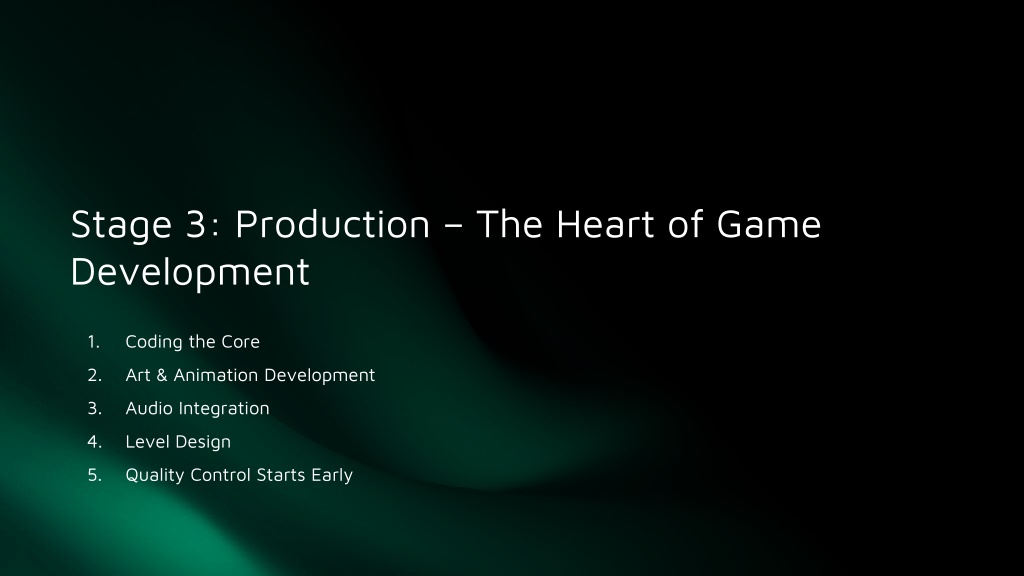 Stage 3: Production – The Heart of Game Development

1. Coding the Core
2. Art & Animation Development
3. Audio Integration
4. Level Design
5. Quality Control Starts Early